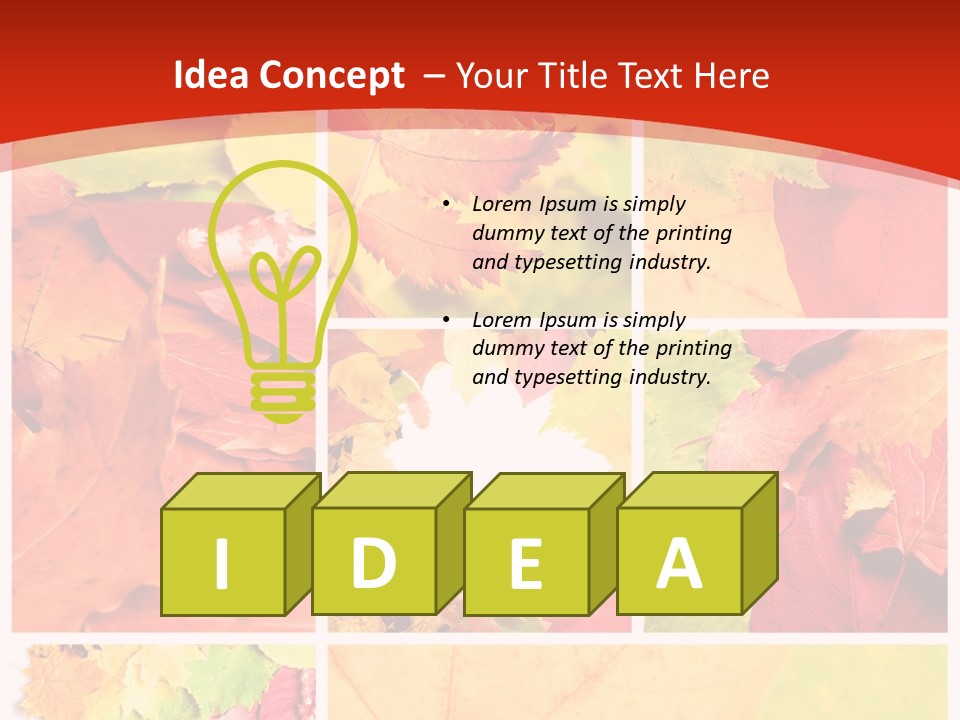 Idea Concept – Your Title Text Here

• Lorem Ipsum is simply dummy text of the printing and typesetting industry.

• Lorem Ipsum is simply dummy text of the printing and typesetting industry.

I D E A